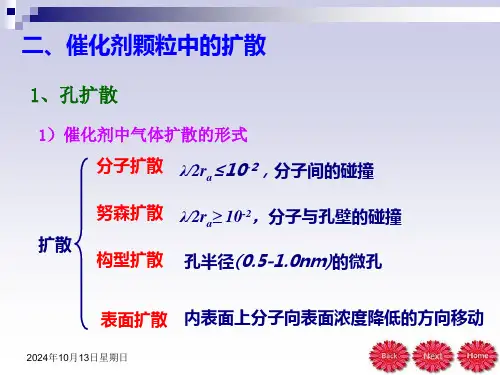 二、催化剂颗粒中的扩散

1、孔扩散

1）催化剂中气体扩散的形式

扩散

分子扩散 $\lambda/2r_a \leq 10^{-2}$，分子间的碰撞

努森扩散 $\lambda/2r_a \geq 10^{-2}$，分子与孔壁的碰撞

构型扩散 孔半径(0.5-1.0nm)的微孔

表面扩散 内表面上分子向表面浓度降低的方向移动

2024年10月13日星期日

Back Next Home